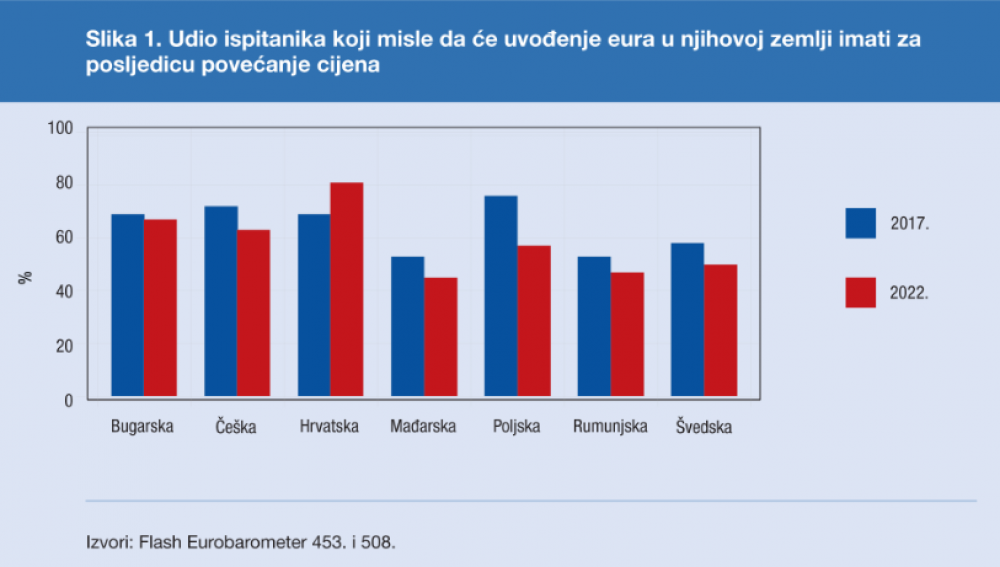 Slika 1. Udio ispitanika koji misle da će uvođenje eura u njihovoj zemlji imati za posljedicu povećanje cijena

100
80
60
40
20
0
%

Bugarska
Češka
Hrvatska
Mađarska
Poljska
Rumunjska
Švedska

2017.
2022.

Izvori: Flash Eurobarometer 453. i 508.